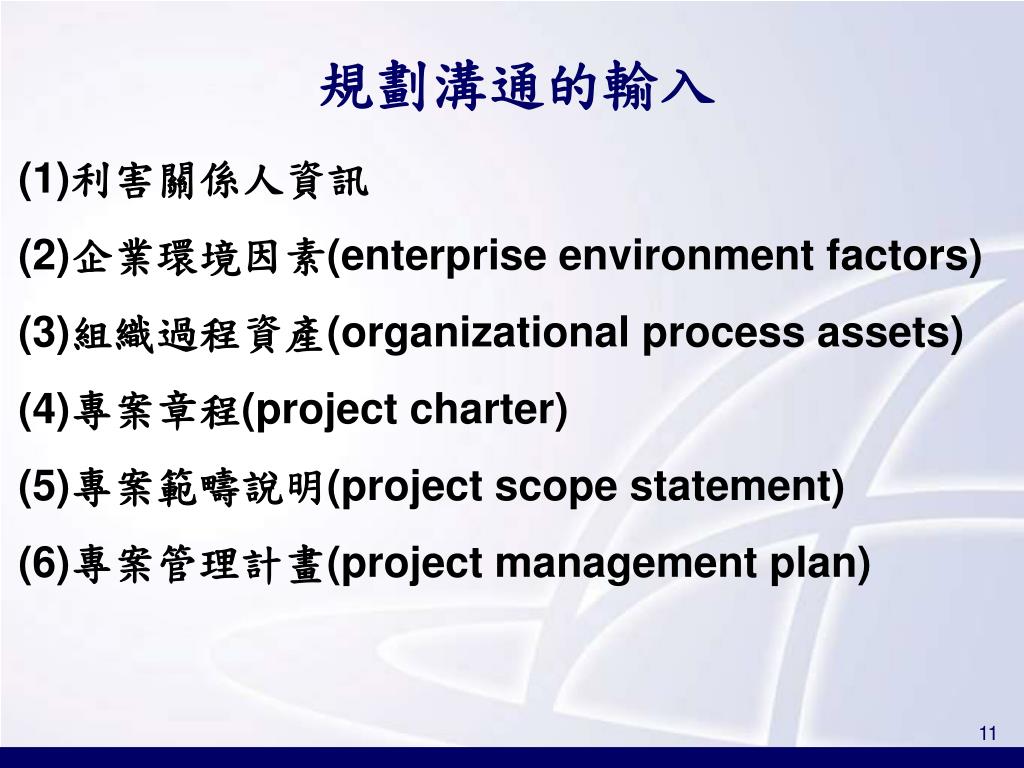 規劃溝通的輸入

(1)利害關係人資訊

(2)企業環境因素(enterprise environment factors)

(3)組織過程資產(organizational process assets)

(4)專案章程(project charter)

(5)專案範疇說明(project scope statement)

(6)專案管理計畫(project management plan)

11